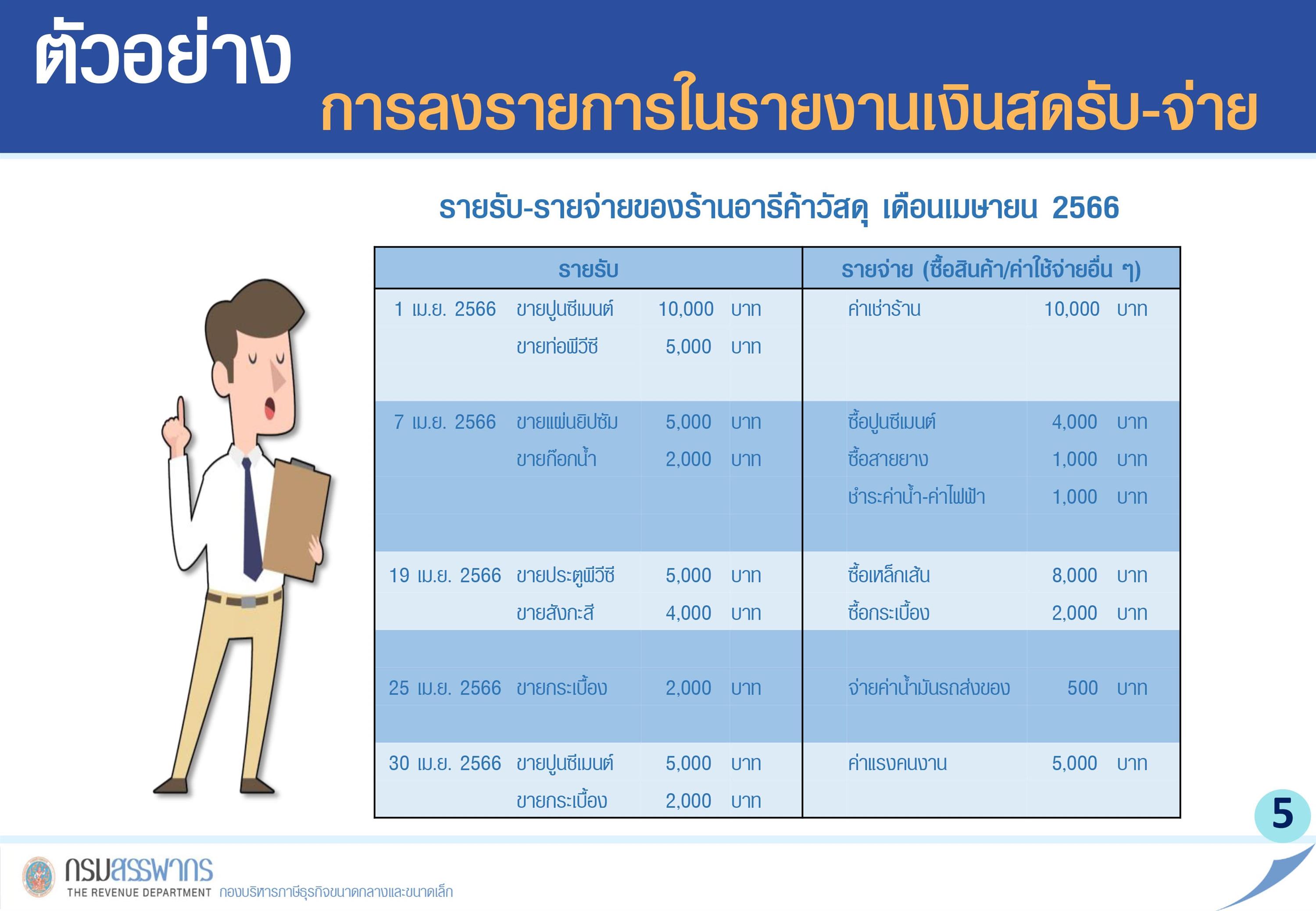 ตัวอย่าง
การลงรายการในรายงานเงินสดรับ-จ่าย

รายรับ-รายจ่ายของร้านอารีค้าวัสดุ เดือนเมษายน 2566

| รายรับ | | | | รายจ่าย (ซื้อสินค้า/ค่าใช้จ่ายอื่น ๆ) | | |
|---|---|---|---|---|---|---|
| 1 เม.ย. 2566 | ขายปูนซีเมนต์ | 10,000 | บาท | ค่าเช่าร้าน | 10,000 | บาท |
| | ขายท่อพีวีซี | 5,000 | บาท | | | |
| 7 เม.ย. 2566 | ขายแผ่นยิปซัม | 5,000 | บาท | ซื้อปูนซีเมนต์ | 4,000 | บาท |
| | ขายก๊อกน้ำ | 2,000 | บาท | ซื้อสายยาง | 1,000 | บาท |
| | | | | ชำระค่าน้ำ-ค่าไฟฟ้า | 1,000 | บาท |
| 19 เม.ย. 2566 | ขายประตูพีวีซี | 5,000 | บาท | ซื้อเหล็กเส้น | 8,000 | บาท |
| | ขายสังกะสี | 4,000 | บาท | ซื้อกระเบื้อง | 2,000 | บาท |
| 25 เม.ย. 2566 | ขายกระเบื้อง | 2,000 | บาท | จ่ายค่าน้ำมันรถส่งของ | 500 | บาท |
| 30 เม.ย. 2566 | ขายปูนซีเมนต์ | 5,000 | บาท | ค่าแรงคนงาน | 5,000 | บาท |
| | ขายกระเบื้อง | 2,000 | บาท | | | |

5

กรมสรรพากร
THE REVENUE DEPARTMENT กองบริหารภาษีธุรกิจขนาดกลางและขนาดเล็ก